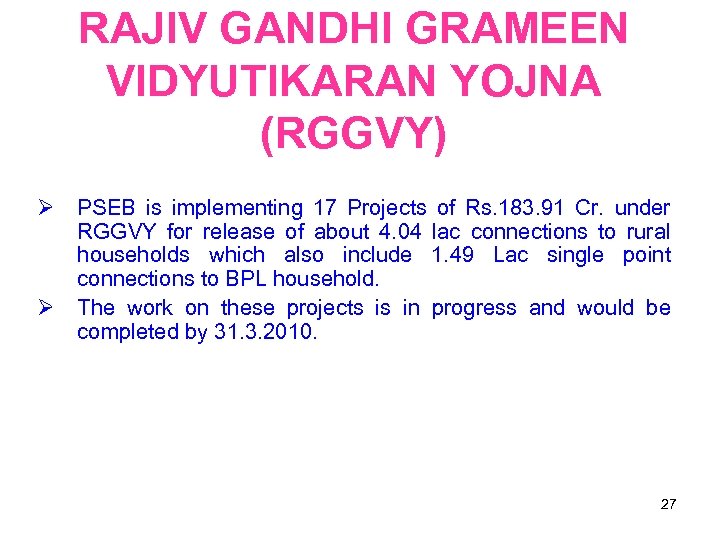 RAJIV GANDHI GRAMEEN VIDYUTIKARAN YOJNA (RGGVY)

➢ PSEB is implementing 17 Projects of Rs.183.91 Cr. under RGGVY for release of about 4.04 lac connections to rural households which also include 1.49 Lac single point connections to BPL household.

➢ The work on these projects is in progress and would be completed by 31.3.2010.

27